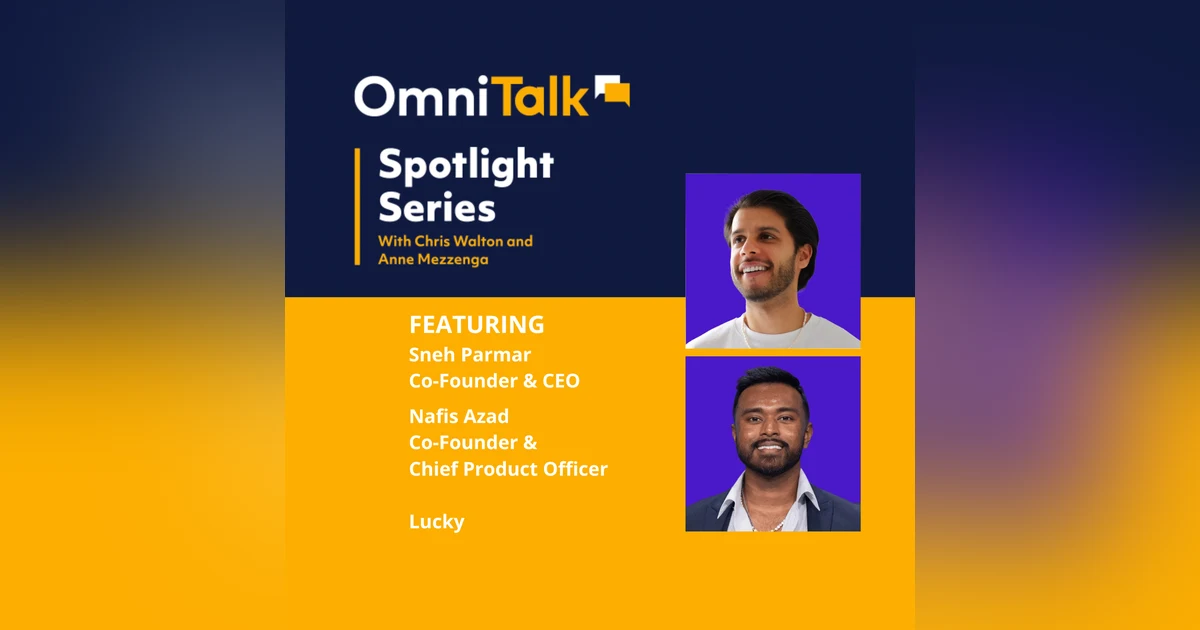 OmniTalk

Spotlight Series
With Chris Walton and Anne Mezzenga

FEATURING
Sneh Parmar
Co-Founder & CEO
Nafis Azad
Co-Founder & Chief Product Officer

Lucky